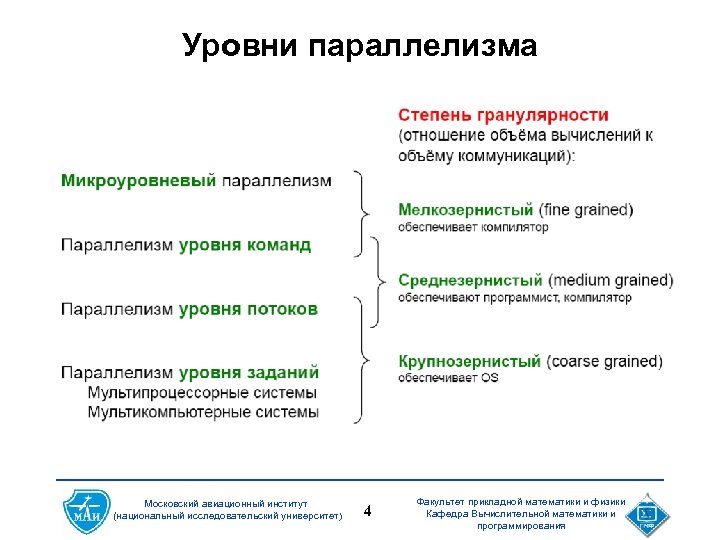 Уровни параллелизма

Микроуровневый параллелизм

Параллелизм уровня команд

Параллелизм уровня потоков

Параллелизм уровня заданий
Мультипроцессорные системы
Мультикомпьютерные системы

Степень гранулярности
(отношение объёма вычислений к объёму коммуникаций):

Мелкозернистый (fine grained)
обеспечивает компилятор

Среднезернистый (medium grained)
обеспечивают программист, компилятор

Крупнозернистый (coarse grained)
обеспечивает OS

МАИ

Московский авиационный институт
(национальный исследовательский университет)

4

Факультет прикладной математики и физики
Кафедра Вычислительной математики и программирования